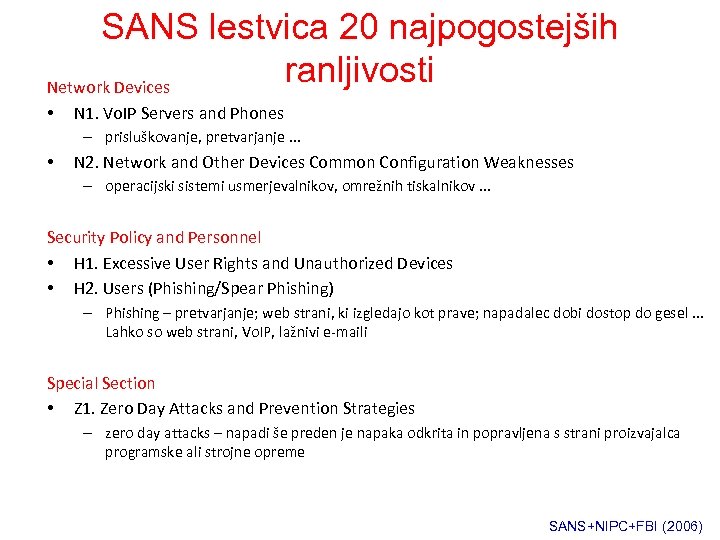 SANS lestvica 20 najpogostejših ranljivosti

Network Devices

• N1. VoIP Servers and Phones
  – prisluškovanje, pretvarjanje ...
• N2. Network and Other Devices Common Configuration Weaknesses
  – operacijski sistemi usmerjevalnikov, omrežnih tiskalnikov ...

Security Policy and Personnel

• H1. Excessive User Rights and Unauthorized Devices
• H2. Users (Phishing/Spear Phishing)
  – Phishing – pretvarjanje; web strani, ki izgledajo kot prave; napadalec dobi dostop do gesel ... Lahko so web strani, VoIP, lažnivi e-maili

Special Section

• Z1. Zero Day Attacks and Prevention Strategies
  – zero day attacks – napadi še preden je napaka odkrita in popravljena s strani proizvajalca programske ali strojne opreme

SANS+NIPC+FBI (2006)